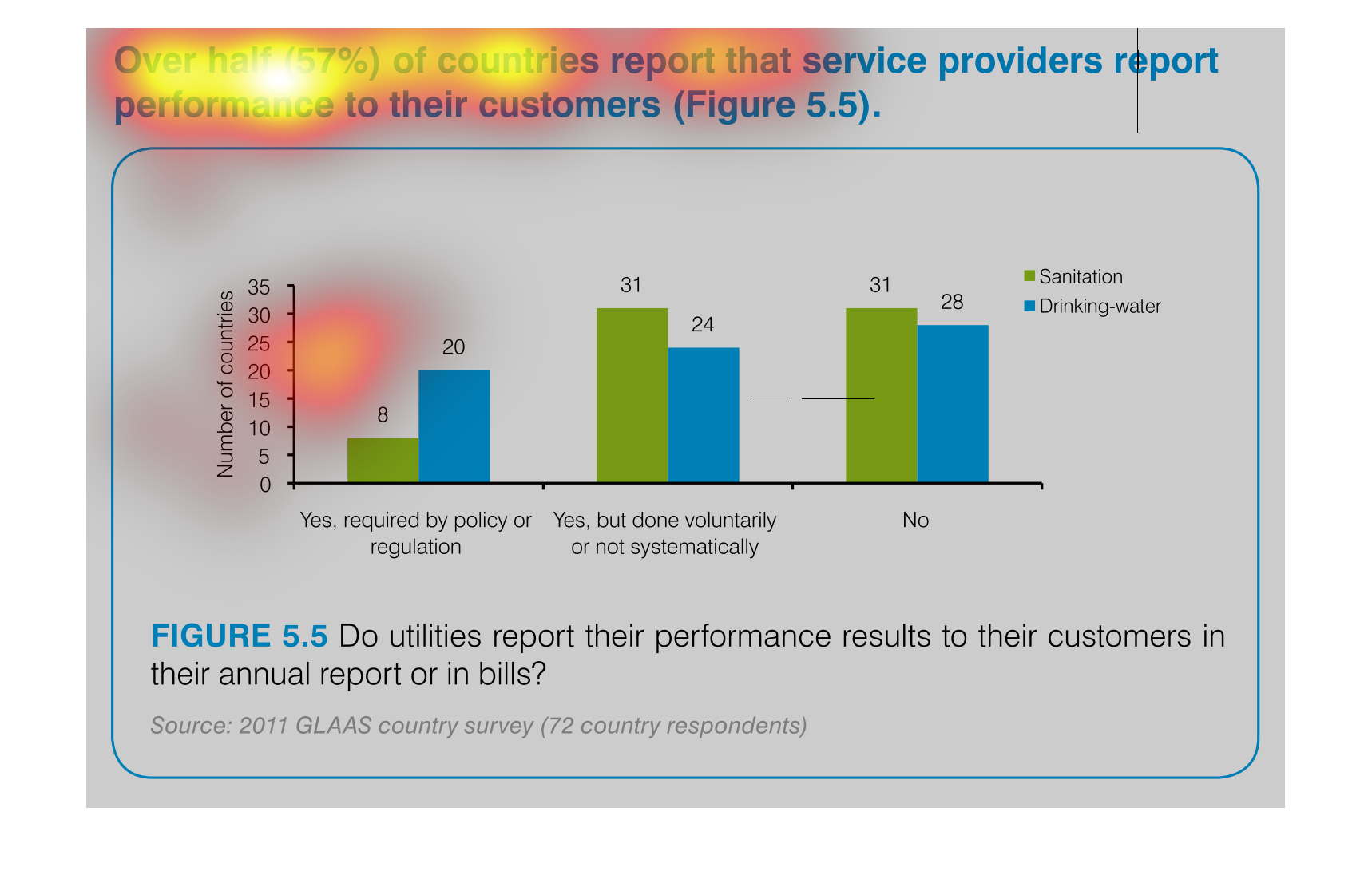 Over half (57%) of countries report that service providers report performance to their customers (Figure 5.5).

Number of countries

35
30
25
20
15
10
5
0

8
20
31
24
31
28

Sanitation
Drinking-water

Yes, required by policy or regulation
Yes, but done voluntarily or not systematically
No

FIGURE 5.5 Do utilities report their performance results to their customers in their annual report or in bills?

Source: 2011 GLAAS country survey (72 country respondents)